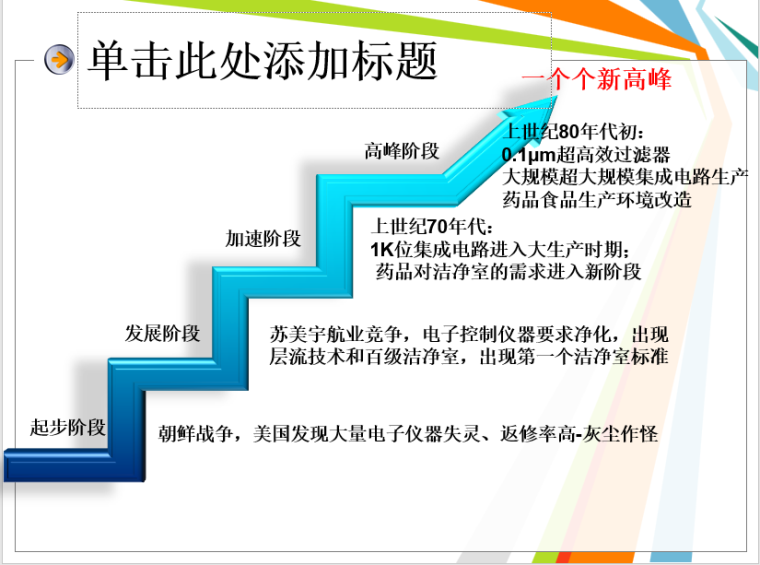 单击此处添加标题

一个个新高峰

高峰阶段

上世纪80年代初：
0.1μm超高效过滤器
大规模超大规模集成电路生产
药品食品生产环境改造

加速阶段

上世纪70年代：
1K位集成电路进入大生产时期；
药品对洁净室的需求进入新阶段

发展阶段

苏美宇航业竞争，电子控制仪器要求净化，出现层流技术和百级洁净室，出现第一个洁净室标准

起步阶段

朝鲜战争，美国发现大量电子仪器失灵、返修率高-灰尘作怪